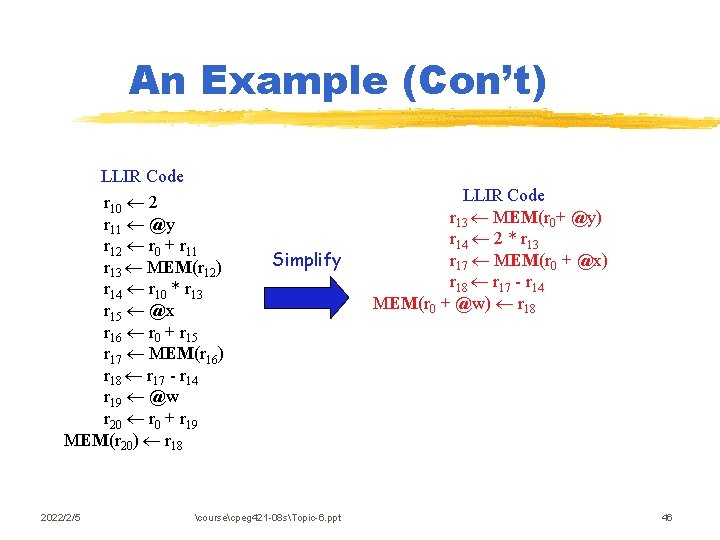 An Example (Con't)

LLIR Code

$r_{10} \leftarrow 2$
$r_{11} \leftarrow @y$
$r_{12} \leftarrow r_0 + r_{11}$
$r_{13} \leftarrow MEM(r_{12})$
$r_{14} \leftarrow r_{10} * r_{13}$
$r_{15} \leftarrow @x$
$r_{16} \leftarrow r_0 + r_{15}$
$r_{17} \leftarrow MEM(r_{16})$
$r_{18} \leftarrow r_{17} - r_{14}$
$r_{19} \leftarrow @w$
$r_{20} \leftarrow r_0 + r_{19}$
$MEM(r_{20}) \leftarrow r_{18}$

Simplify

LLIR Code

$r_{13} \leftarrow MEM(r_0 + @y)$
$r_{14} \leftarrow 2 * r_{13}$
$r_{17} \leftarrow MEM(r_0 + @x)$
$r_{18} \leftarrow r_{17} - r_{14}$
$MEM(r_0 + @w) \leftarrow r_{18}$

2022/2/5

\course\cpeg421-08s\Topic-6.ppt

46